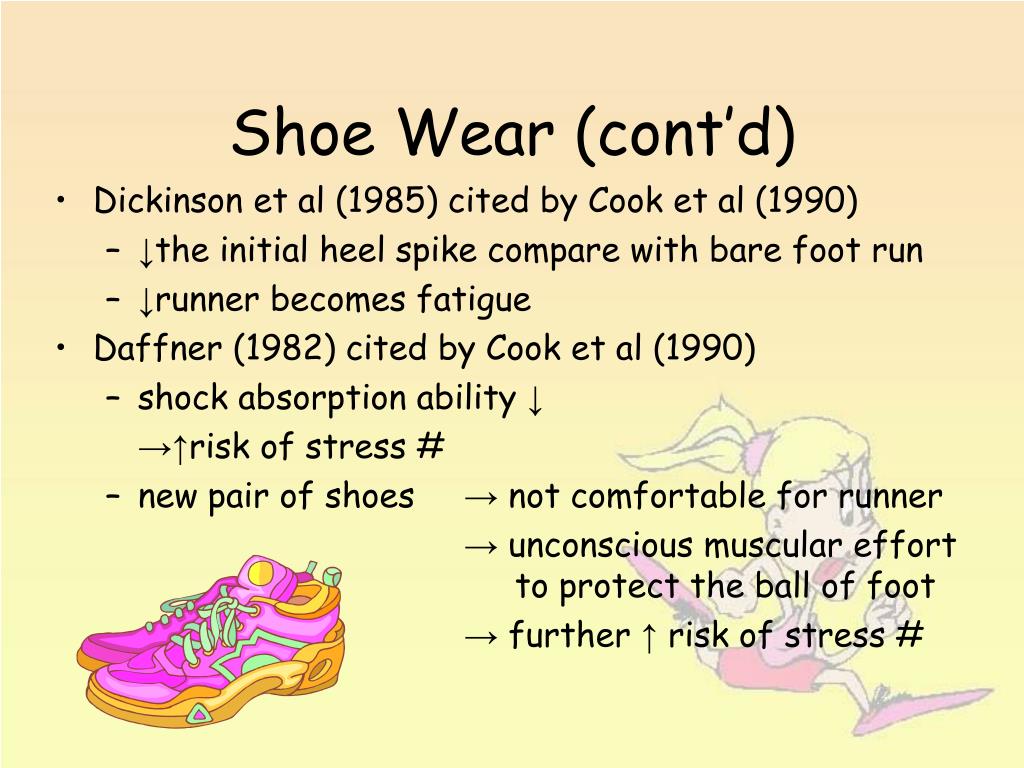 Shoe Wear (cont'd)

• Dickinson et al (1985) cited by Cook et al (1990)
– ↓the initial heel spike compare with bare foot run
– ↓runner becomes fatigue
• Daffner (1982) cited by Cook et al (1990)
– shock absorption ability ↓
→↑risk of stress #
– new pair of shoes → not comfortable for runner
→ unconscious muscular effort to protect the ball of foot
→ further ↑ risk of stress #